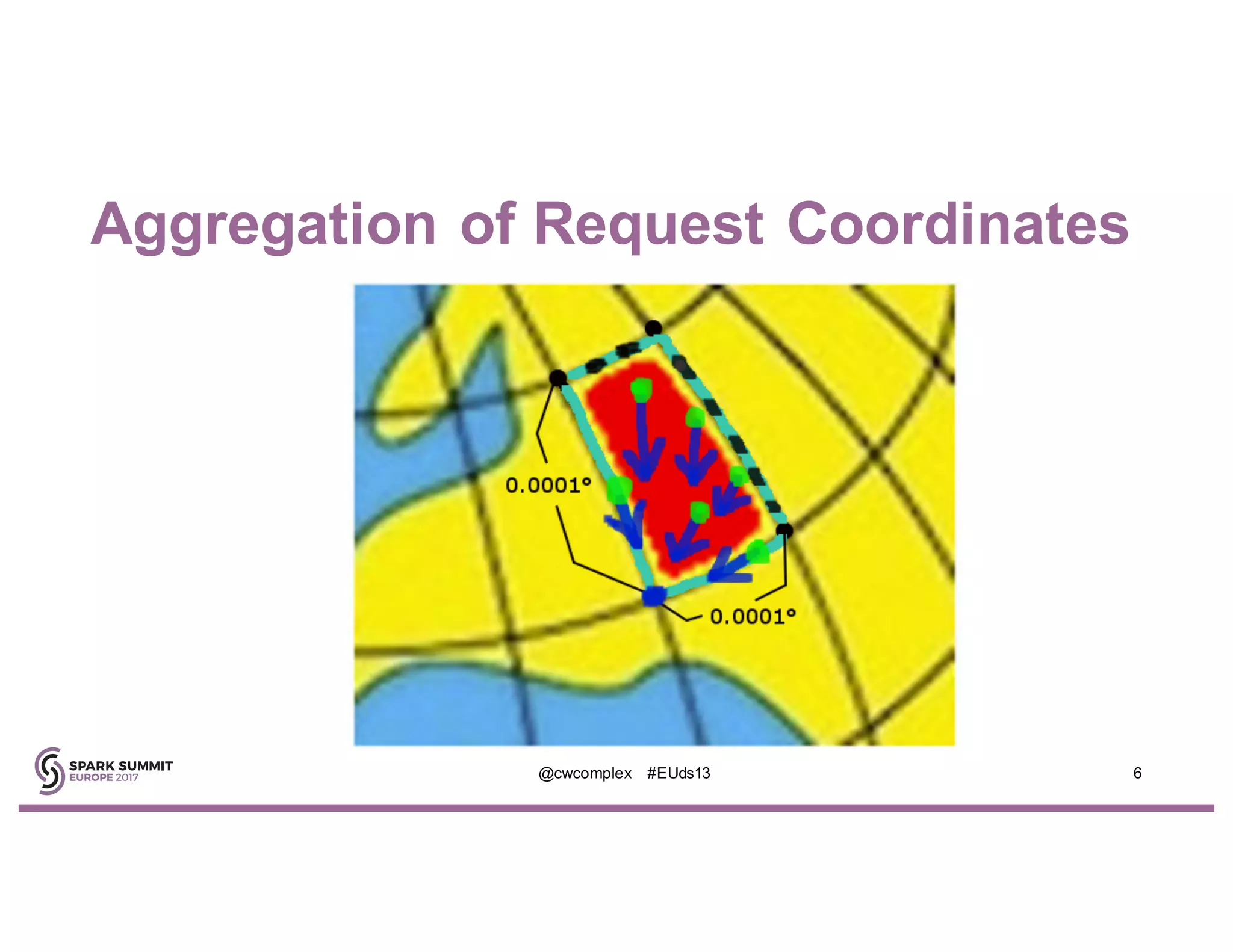 Aggregation of Request Coordinates

0.0001°

0.0001°

SPARK SUMMIT
EUROPE 2017

@cwcomplex #EUds13

6